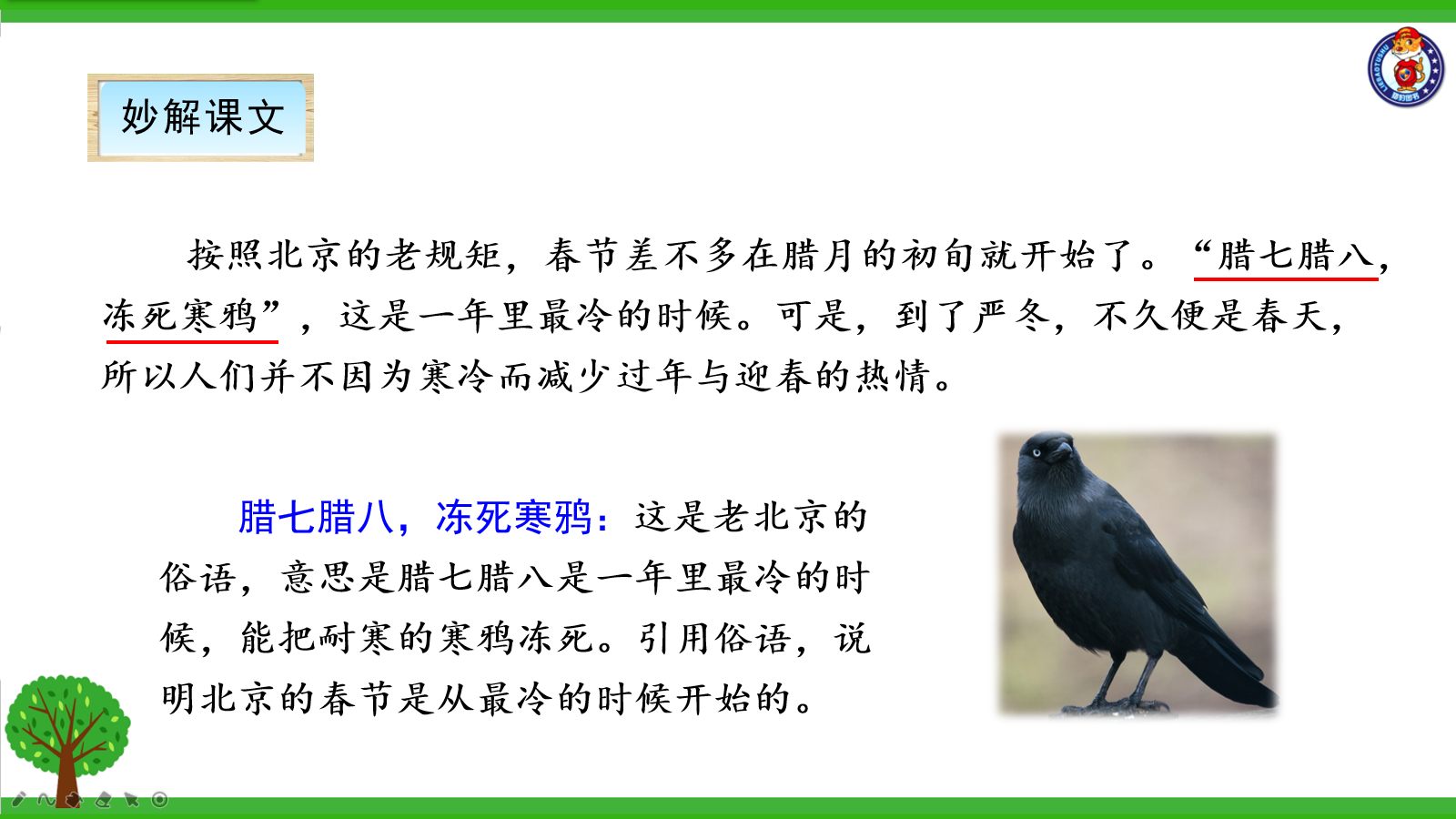 妙解课文

按照北京的老规矩，春节差不多在腊月的初旬就开始了。“腊七腊八，冻死寒鸦”，这是一年里最冷的时候。可是，到了严冬，不久便是春天，所以人们并不因为寒冷而减少过年与迎春的热情。

腊七腊八，冻死寒鸦：这是老北京的俗语，意思是腊七腊八是一年里最冷的时候，能把耐寒的寒鸦冻死。引用俗语，说明北京的春节是从最冷的时候开始的。